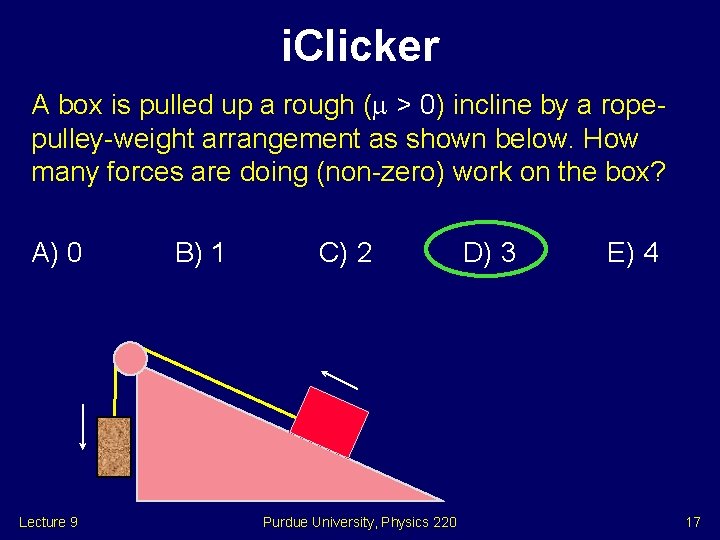 iClicker

A box is pulled up a rough ($\mu > 0$) incline by a rope-pulley-weight arrangement as shown below. How many forces are doing (non-zero) work on the box?

A) 0 B) 1 C) 2 D) 3 E) 4

Lecture 9 Purdue University, Physics 220 17